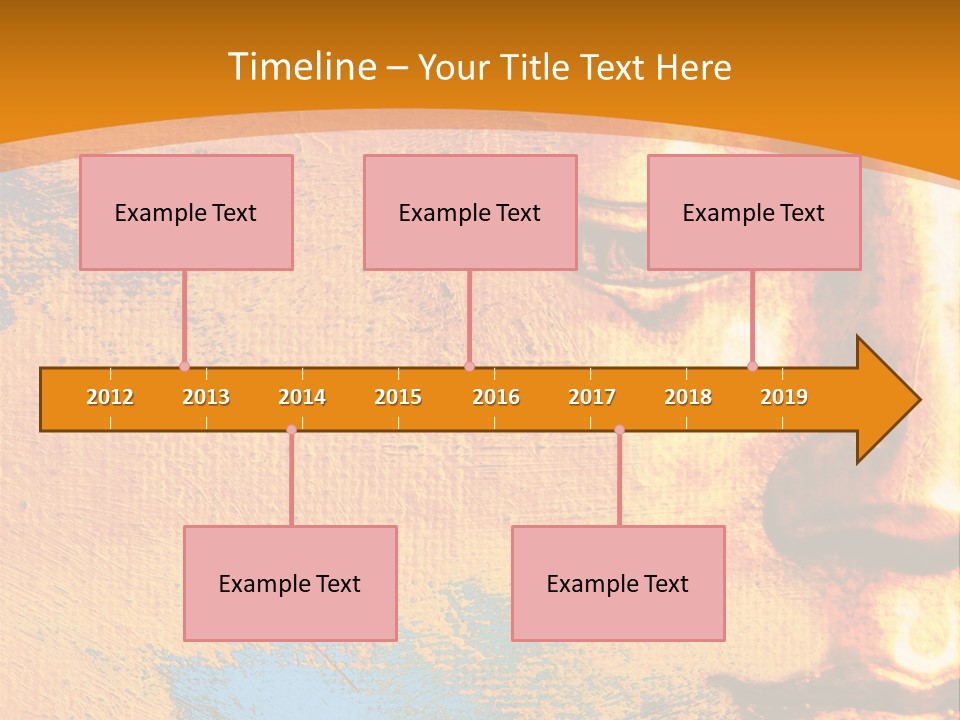 Timeline – Your Title Text Here

Example Text

Example Text

Example Text

2012 2013 2014 2015 2016 2017 2018 2019

Example Text

Example Text